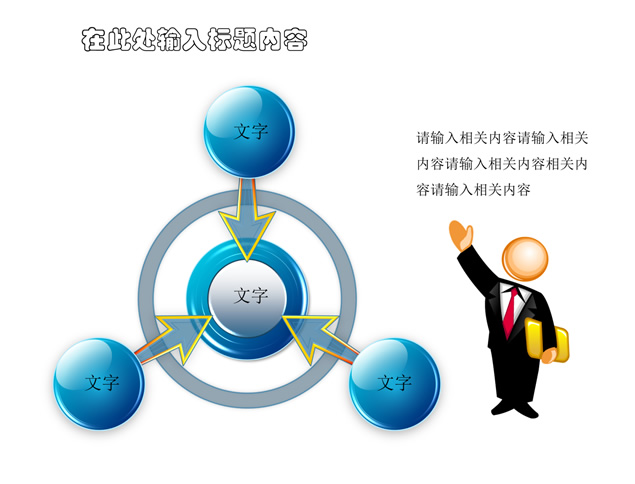 在此处输入标题内容

文字

文字

文字

文字

请输入相关内容请输入相关内容请输入相关内容相关内容请输入相关内容